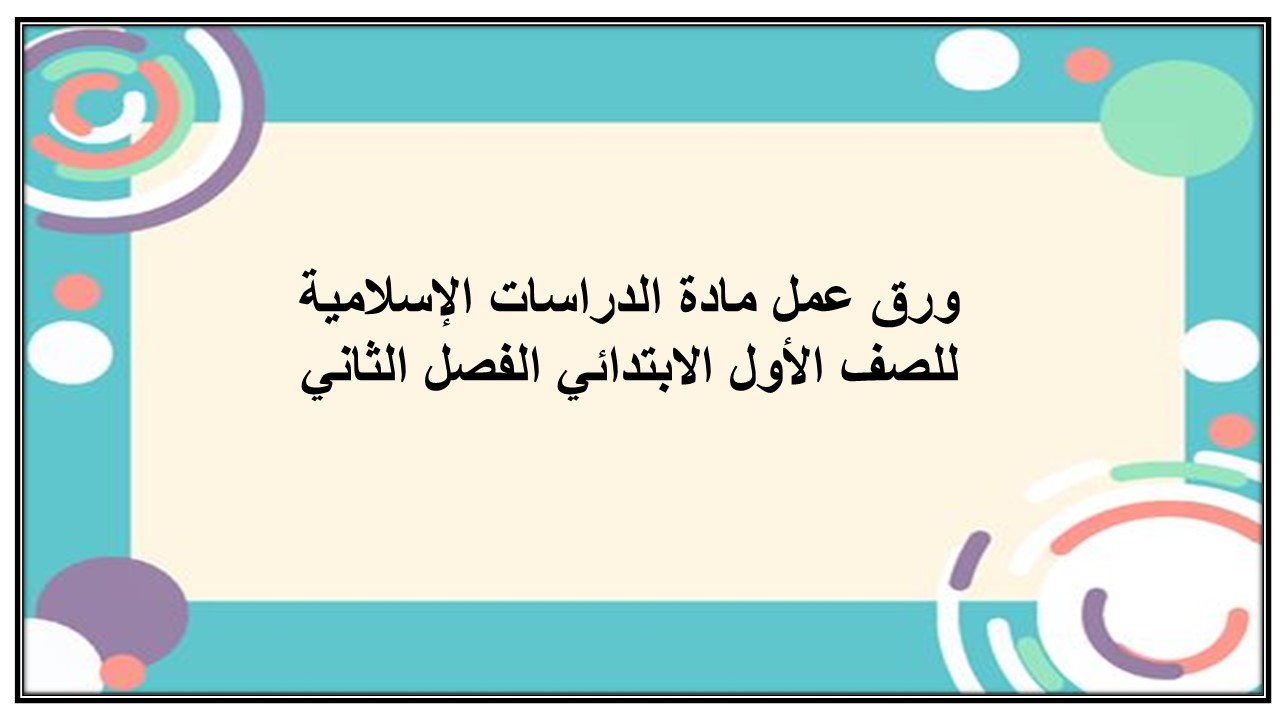 ورق عمل مادة الدراسات الإسلامية
للصف الأول الابتدائي الفصل الثاني